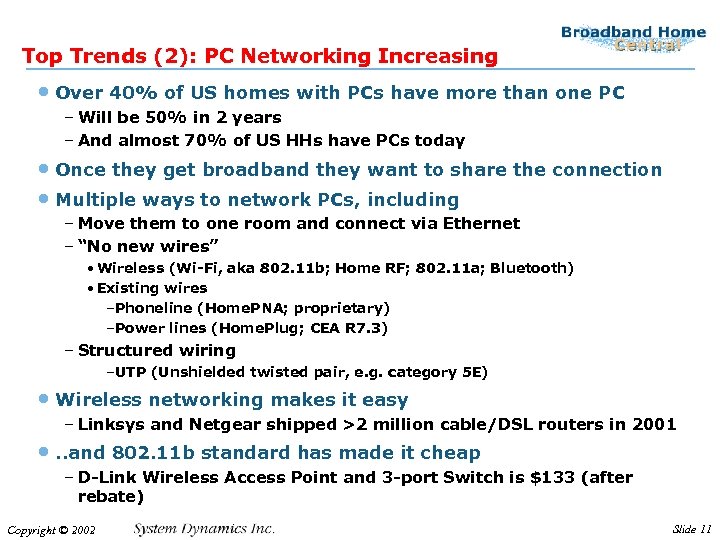 Broadband Home Central

Top Trends (2): PC Networking Increasing

• Over 40% of US homes with PCs have more than one PC
– Will be 50% in 2 years
– And almost 70% of US HHs have PCs today

• Once they get broadband they want to share the connection

• Multiple ways to network PCs, including
– Move them to one room and connect via Ethernet
– "No new wires"
• Wireless (Wi-Fi, aka 802.11b; Home RF; 802.11a; Bluetooth)
• Existing wires
–Phoneline (HomePNA; proprietary)
–Power lines (HomePlug; CEA R7.3)
– Structured wiring
–UTP (Unshielded twisted pair, e.g. category 5E)

• Wireless networking makes it easy
– Linksys and Netgear shipped >2 million cable/DSL routers in 2001

• ..and 802.11b standard has made it cheap
– D-Link Wireless Access Point and 3-port Switch is $133 (after rebate)

Copyright © 2002 System Dynamics Inc. Slide 11